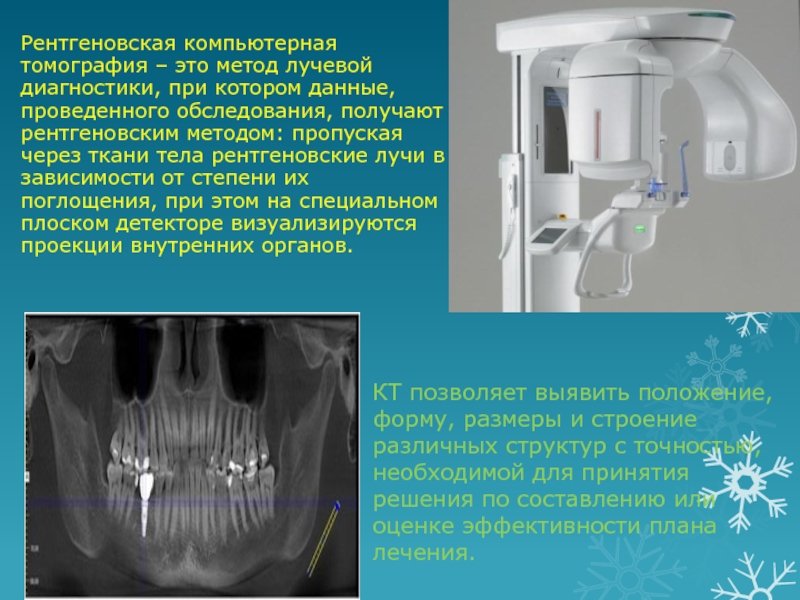 Рентгеновская компьютерная томография – это метод лучевой диагностики, при котором данные, проведенного обследования, получают рентгеновским методом: пропуская через ткани тела рентгеновские лучи в зависимости от степени их поглощения, при этом на специальном плоском детекторе визуализируются проекции внутренних органов.

КТ позволяет выявить положение, форму, размеры и строение различных структур с точностью, необходимой для принятия решения по составлению или оценке эффективности плана лечения.